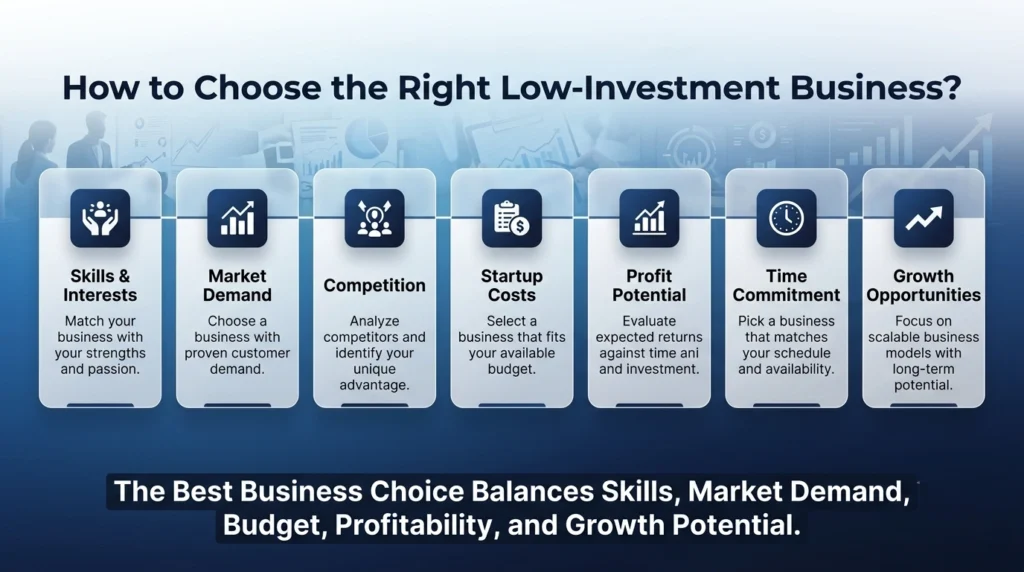 How to Choose the Right Low-Investment Business?

Skills & Interests
Match your business with your strengths and passion.

Market Demand
Choose a business with proven customer demand.

Competition
Analyze competitors and identify your unique advantage.

Startup Costs
Select a business that fits your available budget.

Profit Potential
Evaluate expected returns against time ani and investment.

Time Commitment
Pick a business that matches your schedule and availability.

Growth Opportunities
Focus on scalable business models with long-term potential.

The Best Business Choice Balances Skills, Market Demand, Budget, Profitability, and Growth Potential.